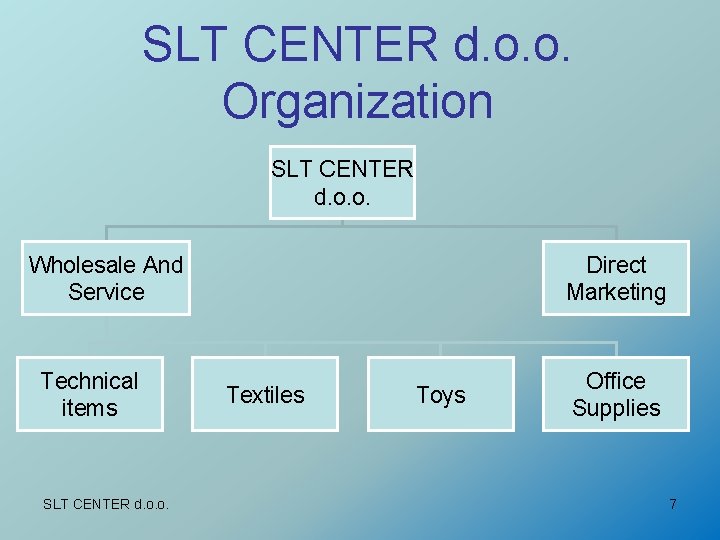 SLT CENTER d.o.o. Organization

SLT CENTER d.o.o.

Wholesale And Service

Direct Marketing

Technical items

Textiles

Toys

Office Supplies

SLT CENTER d.o.o.

7